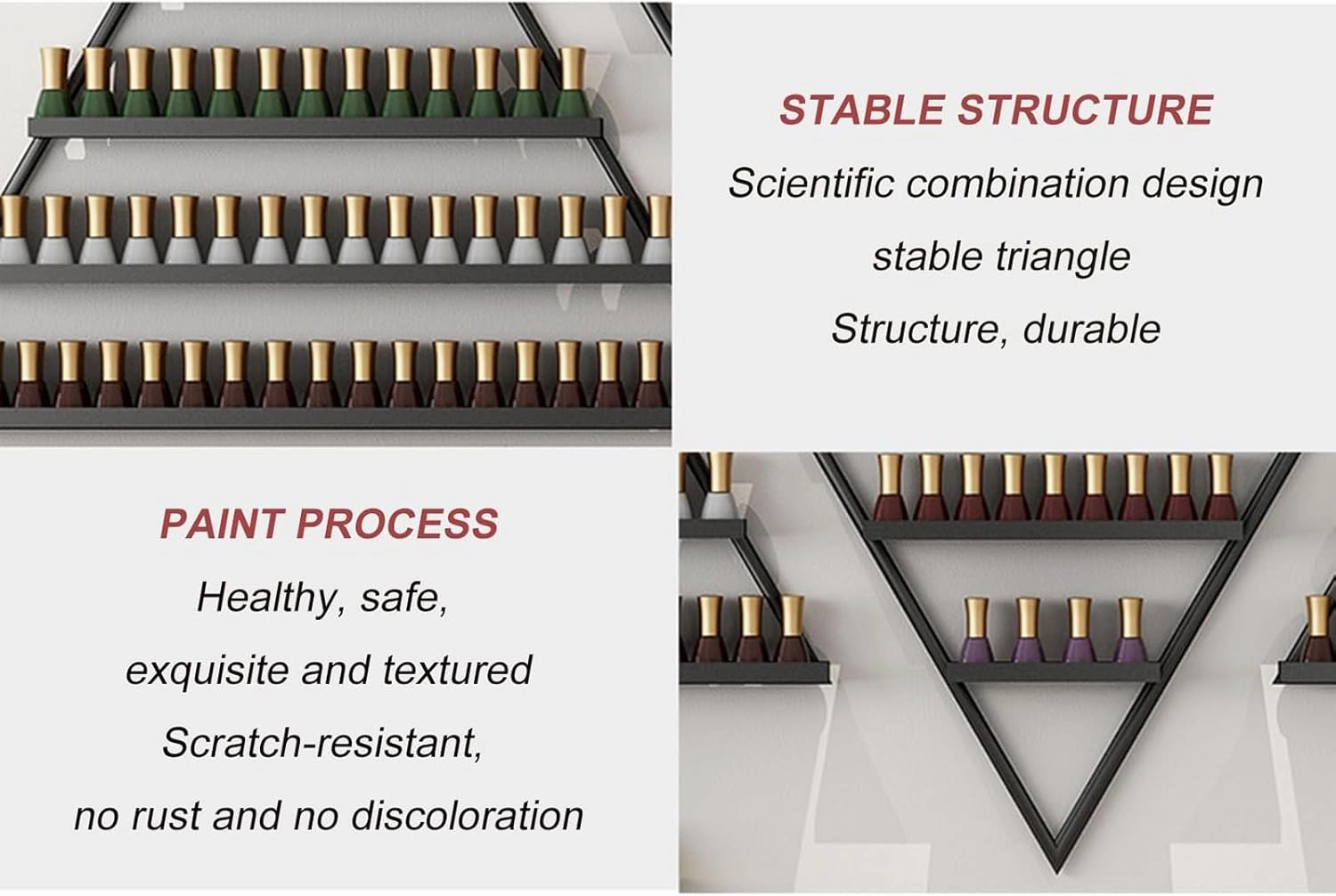 STABLE STRUCTURE

Scientific combination design
stable triangle
Structure, durable

PAINT PROCESS

Healthy, safe,
exquisite and textured
Scratch-resistant,
no rust and no discoloration